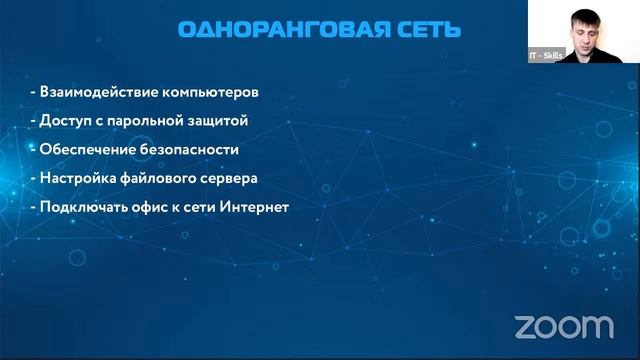 ОДНОРАНГОВАЯ СЕТЬ

IT - Skills

- Взаимодействие компьютеров
- Доступ с парольной защитой
- Обеспечение безопасности
- Настройка файлового сервера
- Подключать офис к сети Интернет

zoom